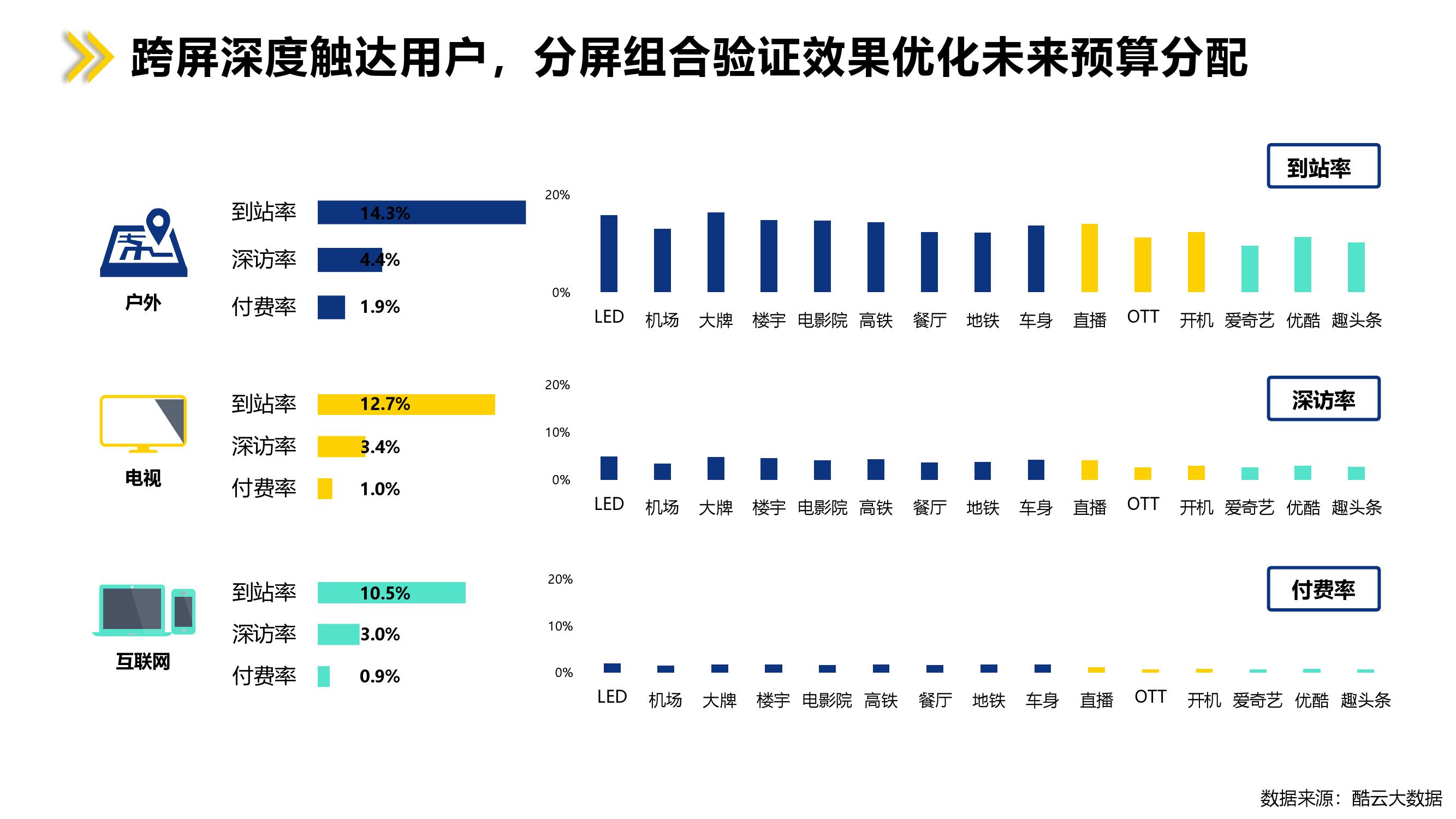 跨屏深度触达用户，分屏组合验证效果优化未来预算分配

户外

到站率 14.3%
深访率 4.4%
付费率 1.9%

电视

到站率 12.7%
深访率 3.4%
付费率 1.0%

互联网

到站率 10.5%
深访率 3.0%
付费率 0.9%

到站率

20%
0%

LED 机场 大牌 楼宇 电影院 高铁 餐厅 地铁 车身 直播 OTT 开机 爱奇艺 优酷 趣头条

深访率

20%
10%
0%

LED 机场 大牌 楼宇 电影院 高铁 餐厅 地铁 车身 直播 OTT 开机 爱奇艺 优酷 趣头条

付费率

20%
10%
0%

LED 机场 大牌 楼宇 电影院 高铁 餐厅 地铁 车身 直播 OTT 开机 爱奇艺 优酷 趣头条

数据来源：酷云大数据